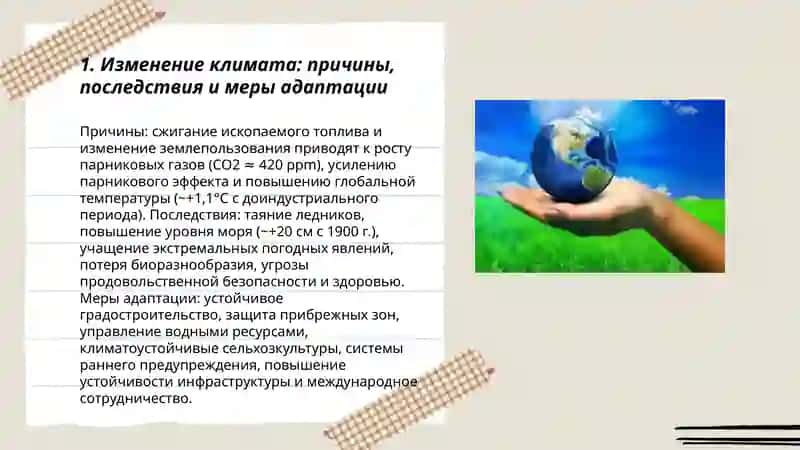 1. Изменение климата: причины, последствия и меры адаптации

Причины: сжигание ископаемого топлива и изменение землепользования приводят к росту парниковых газов (CO2 ≈ 420 ppm), усилению парникового эффекта и повышению глобальной температуры (~+1,1°C с доиндустриального периода). Последствия: таяние ледников, повышение уровня моря (~+20 см с 1900 г.), учащение экстремальных погодных явлений, потеря биоразнообразия, угрозы продовольственной безопасности и здоровью. Меры адаптации: устойчивое градостроительство, защита прибрежных зон, управление водными ресурсами, климатоустойчивые сельхозкультуры, системы раннего предупреждения, повышение устойчивости инфраструктуры и международное сотрудничество.